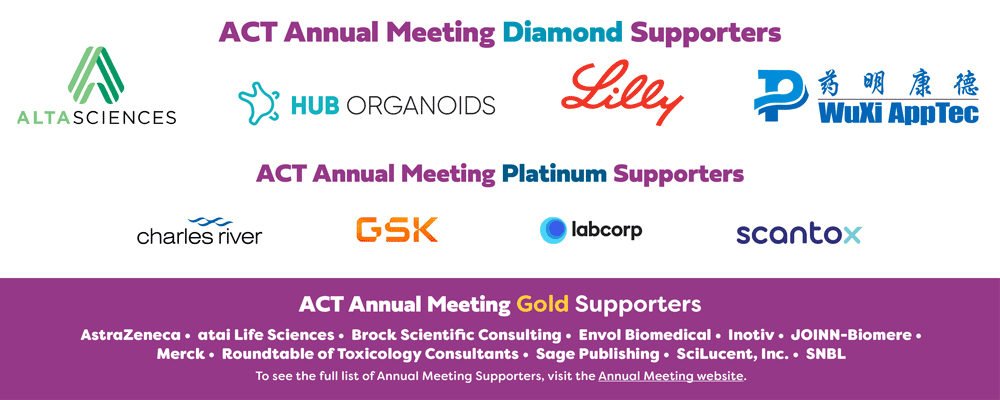 ACT Annual Meeting Diamond Supporters

ALTASCIENCES

HUB ORGANOIDS

Lilly

药明康德
WuXi AppTec

ACT Annual Meeting Platinum Supporters

charles river

GSK

labcorp

scantox

ACT Annual Meeting Gold Supporters

AstraZeneca • atai Life Sciences • Brock Scientific Consulting • Envol Biomedical • Inotiv • JOINN-Biomere • Merck • Roundtable of Toxicology Consultants • Sage Publishing • SciLucent, Inc. • SNBL

To see the full list of Annual Meeting Supporters, visit the Annual Meeting website.